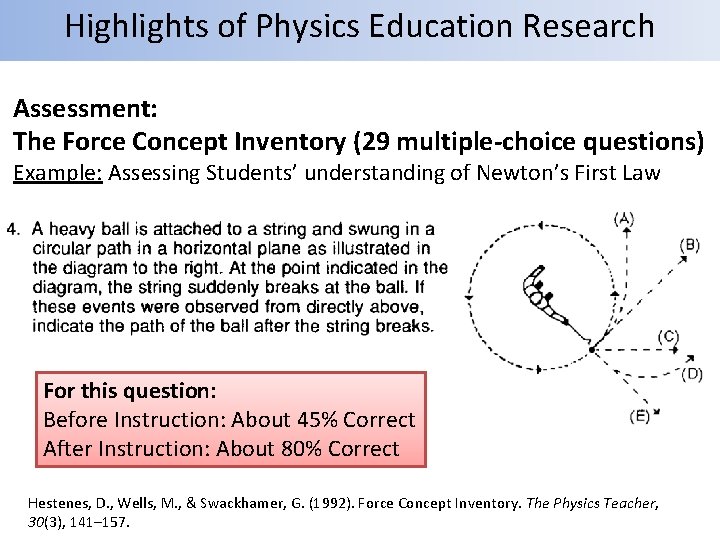 Highlights of Physics Education Research

Assessment:
The Force Concept Inventory (29 multiple-choice questions)
Example: Assessing Students' understanding of Newton's First Law

4. A heavy ball is attached to a string and swung in a circular path in a horizontal plane as illustrated in the diagram to the right. At the point indicated in the diagram, the string suddenly breaks at the ball. If these events were observed from directly above, indicate the path of the ball after the string breaks.

(A)
(B)
(C)
(D)
(E)

For this question:
Before Instruction: About 45% Correct
After Instruction: About 80% Correct

Hestenes, D., Wells, M., & Swackhamer, G. (1992). Force Concept Inventory. The Physics Teacher, 30(3), 141–157.